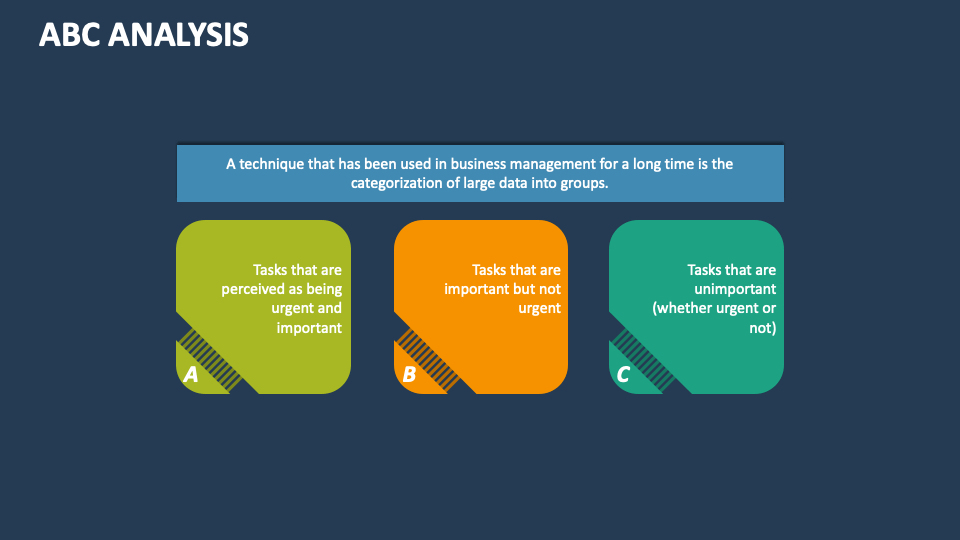 ABC ANALYSIS

A technique that has been used in business management for a long time is the categorization of large data into groups.

Tasks that are perceived as being urgent and important

A

Tasks that are important but not urgent

B

Tasks that are unimportant (whether urgent or not)

C